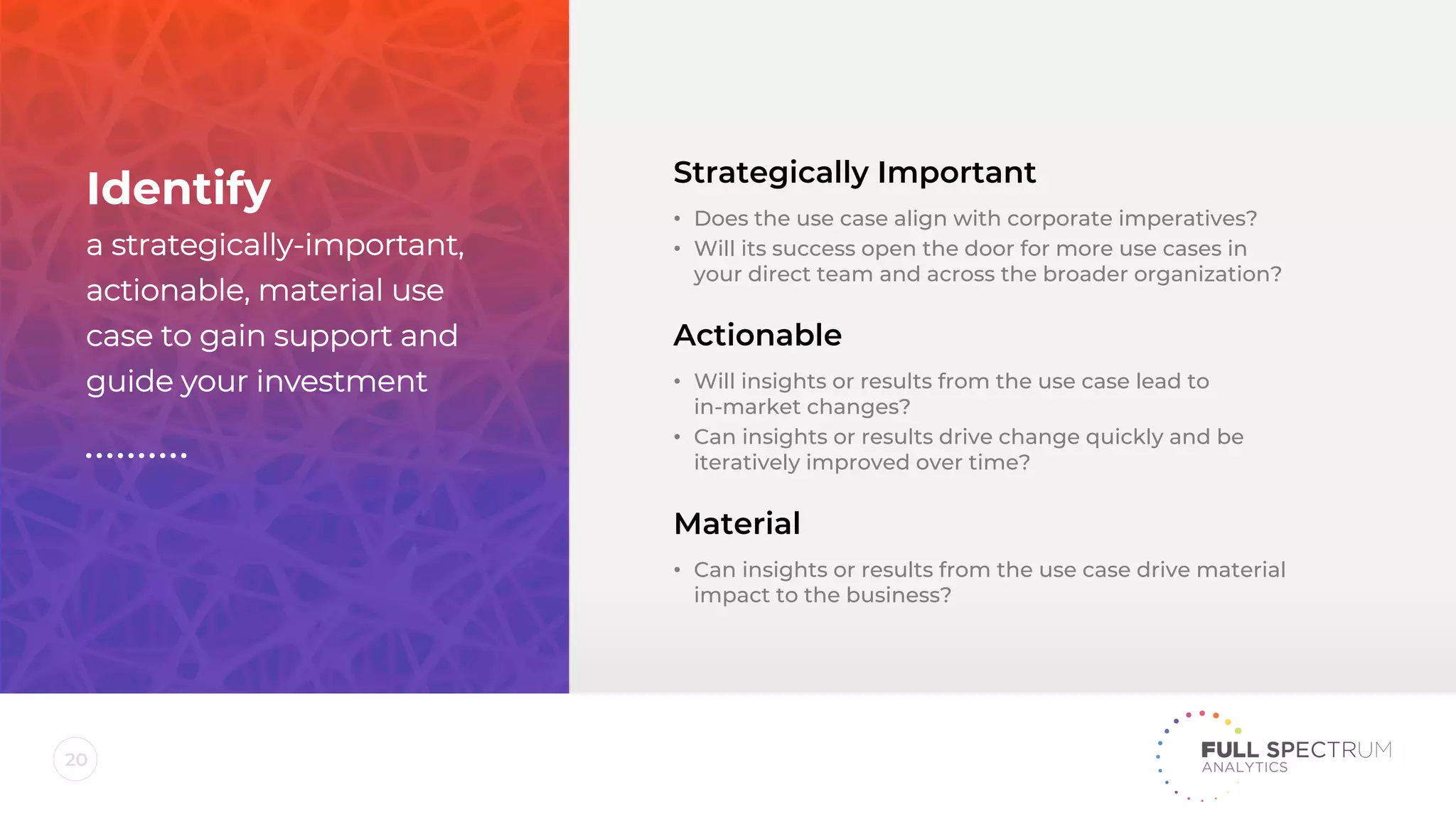 Identify

a strategically-important, actionable, material use case to gain support and guide your investment

Strategically Important

• Does the use case align with corporate imperatives?
• Will its success open the door for more use cases in your direct team and across the broader organization?

Actionable

• Will insights or results from the use case lead to in-market changes?
• Can insights or results drive change quickly and be iteratively improved over time?

Material

• Can insights or results from the use case drive material impact to the business?

20

FULL SPECTRUM
ANALYTICS